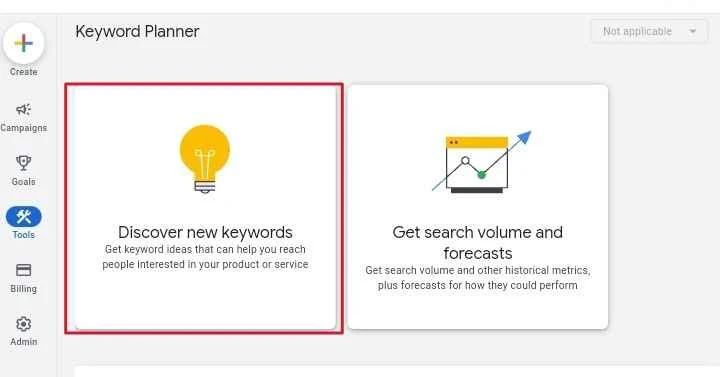 Create

Campaigns

Goals

Tools

Billing

Admin

Keyword Planner

Not applicable

Discover new keywords
Get keyword ideas that can help you reach people interested in your product or service

Get search volume and forecasts
Get search volume and other historical metrics, plus forecasts for how they could perform